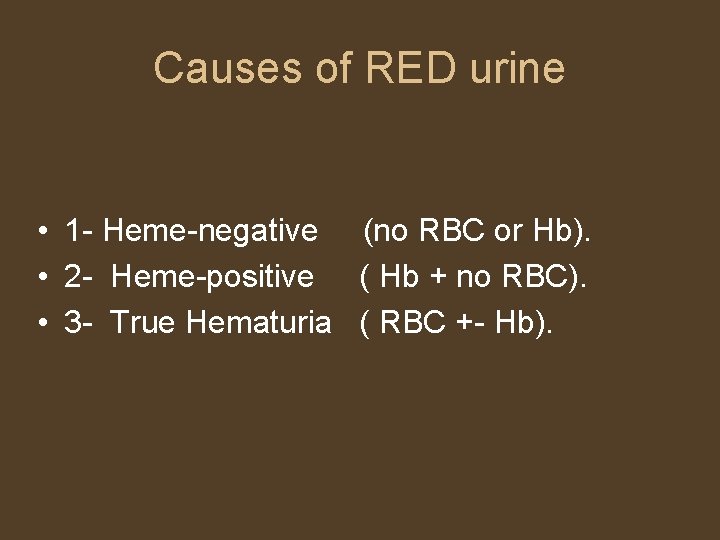 Causes of RED urine

• 1- Heme-negative (no RBC or Hb).
• 2- Heme-positive ( Hb + no RBC).
• 3- True Hematuria ( RBC +- Hb).